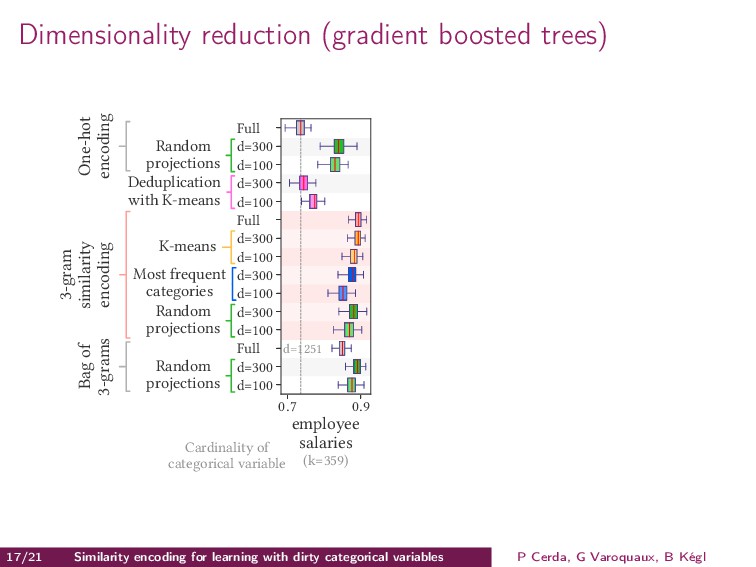 Dimensionality reduction (gradient boosted trees)

One-hot encoding
Full
Random projections
d=300
d=100
Deduplication with K-means
d=300
d=100

3-gram similarity encoding
Full
K-means
d=300
d=100
Most frequent categories
d=300
d=100
Random projections
d=300
d=100

Bag of 3-grams
Full
d=1251
Random projections
d=300
d=100

0.7
0.9
employee salaries
(k=359)

Cardinality of categorical variable

17/21 Similarity encoding for learning with dirty categorical variables P Cerda, G Varoquaux, B Kégl